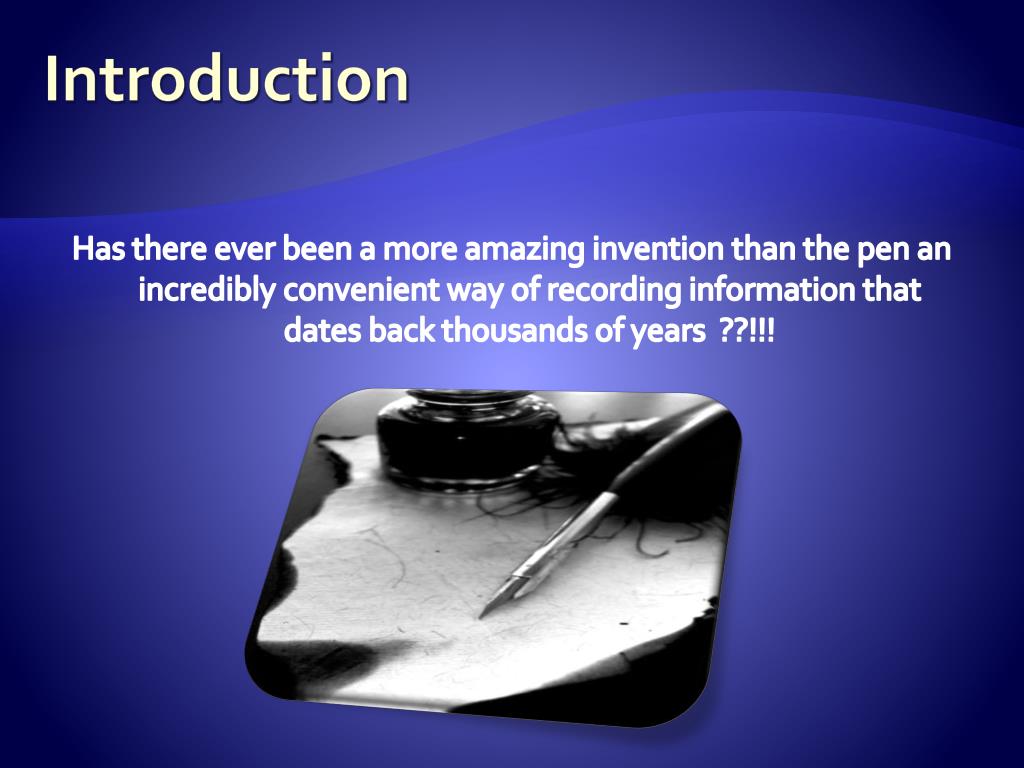 Introduction

Has there ever been a more amazing invention than the pen an incredibly convenient way of recording information that dates back thousands of years ??!!!